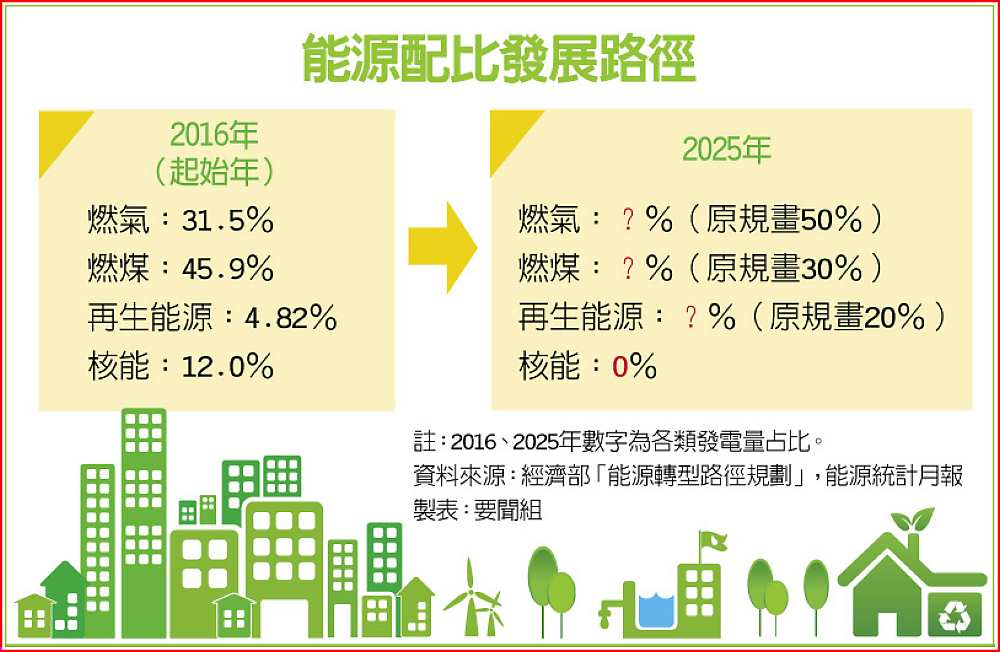 能源配比發展路徑

2016年
(起始年)
燃氣:31.5%
燃煤:45.9%
再生能源:4.82%
核能:12.0%

2025年
燃氣:?%(原規畫50%)
燃煤:?%(原規畫30%)
再生能源:?%(原規畫20%)
核能:0%

註:2016、2025年數字為各類發電量占比。
資料來源:經濟部「能源轉型路徑規劃」,能源統計月報
製表:要聞組